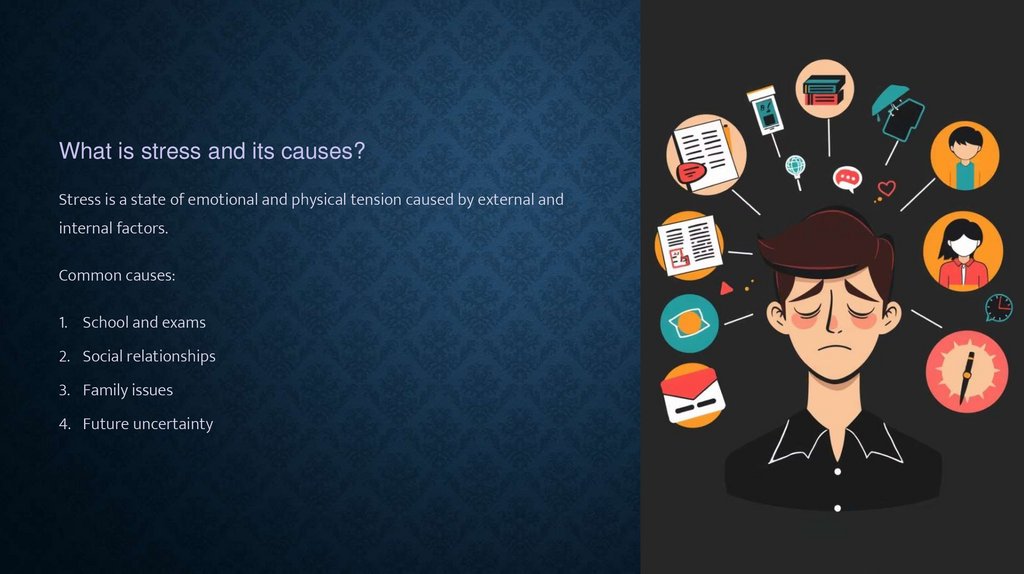 What is stress and its causes?

Stress is a state of emotional and physical tension caused by external and internal factors.

Common causes:

1. School and exams
2. Social relationships
3. Family issues
4. Future uncertainty